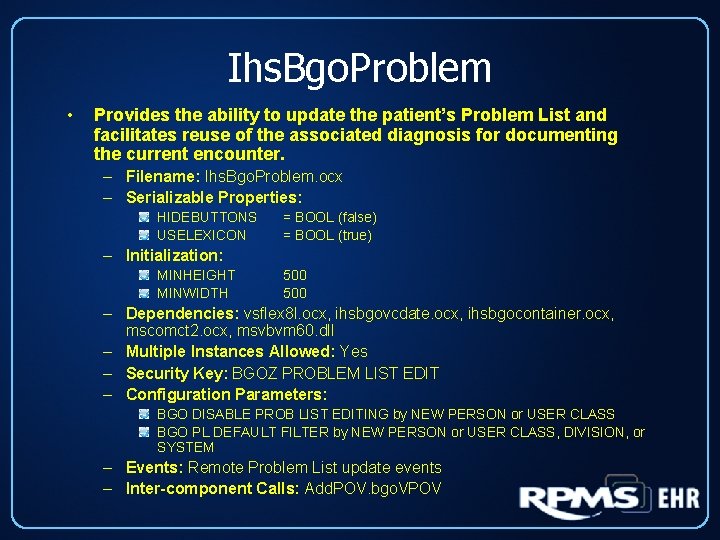 IhsBgoProblem

• Provides the ability to update the patient's Problem List and facilitates reuse of the associated diagnosis for documenting the current encounter.

– Filename: IhsBgoProblem.ocx
– Serializable Properties:
  HIDEBUTTONS = BOOL (false)
  USELEXICON = BOOL (true)
– Initialization:
  MINHEIGHT 500
  MINWIDTH 500
– Dependencies: vsflex8l.ocx, ihsbgovcdate.ocx, ihsbgocontainer.ocx, mscomct2.ocx, msvbvm60.dll
– Multiple Instances Allowed: Yes
– Security Key: BGOZ PROBLEM LIST EDIT
– Configuration Parameters:
  BGO DISABLE PROB LIST EDITING by NEW PERSON or USER CLASS
  BGO PL DEFAULT FILTER by NEW PERSON or USER CLASS, DIVISION, or SYSTEM
– Events: Remote Problem List update events
– Inter-component Calls: AddPOV.bgoVPOV

RPMS EHR